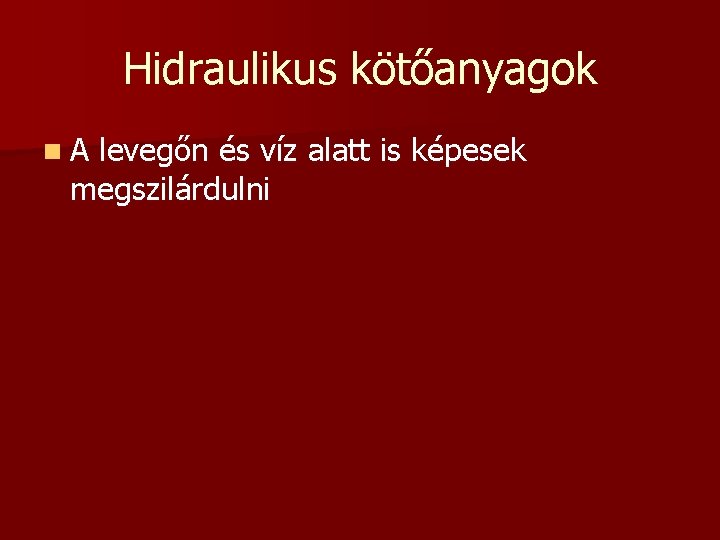 Hidraulikus kötőanyagok

A levegőn és víz alatt is képesek megszilárdulni